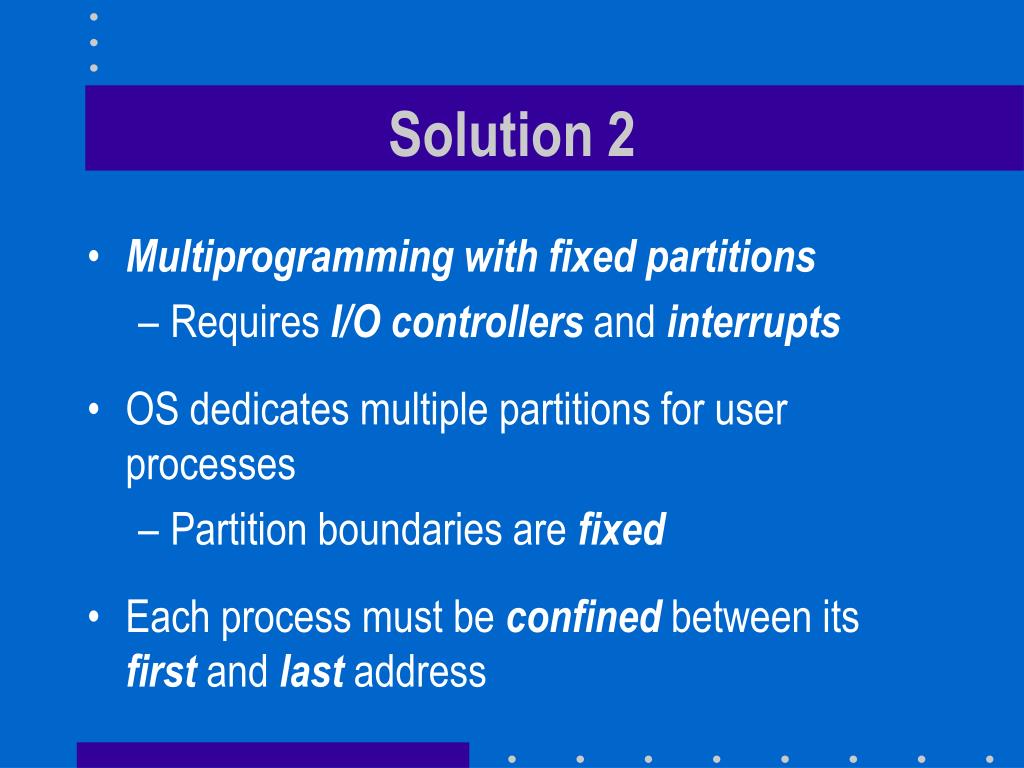 Solution 2

• Multiprogramming with fixed partitions
– Requires I/O controllers and interrupts

• OS dedicates multiple partitions for user processes
– Partition boundaries are fixed

• Each process must be confined between its first and last address